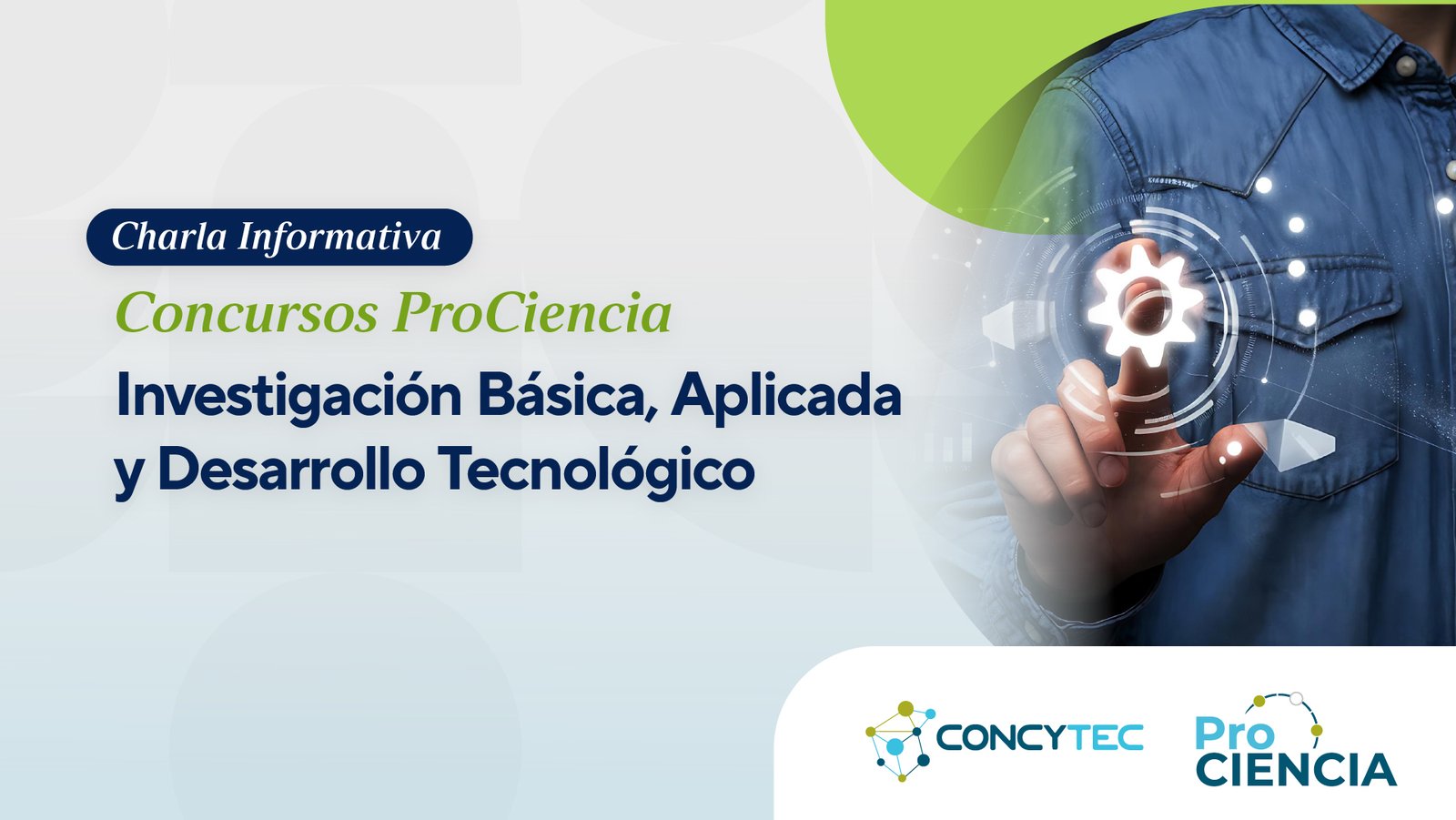 Charla Informativa

Concursos ProCiencia

Investigación Básica, Aplicada y Desarrollo Tecnológico

CONCYTEC

Pro CIENCIA